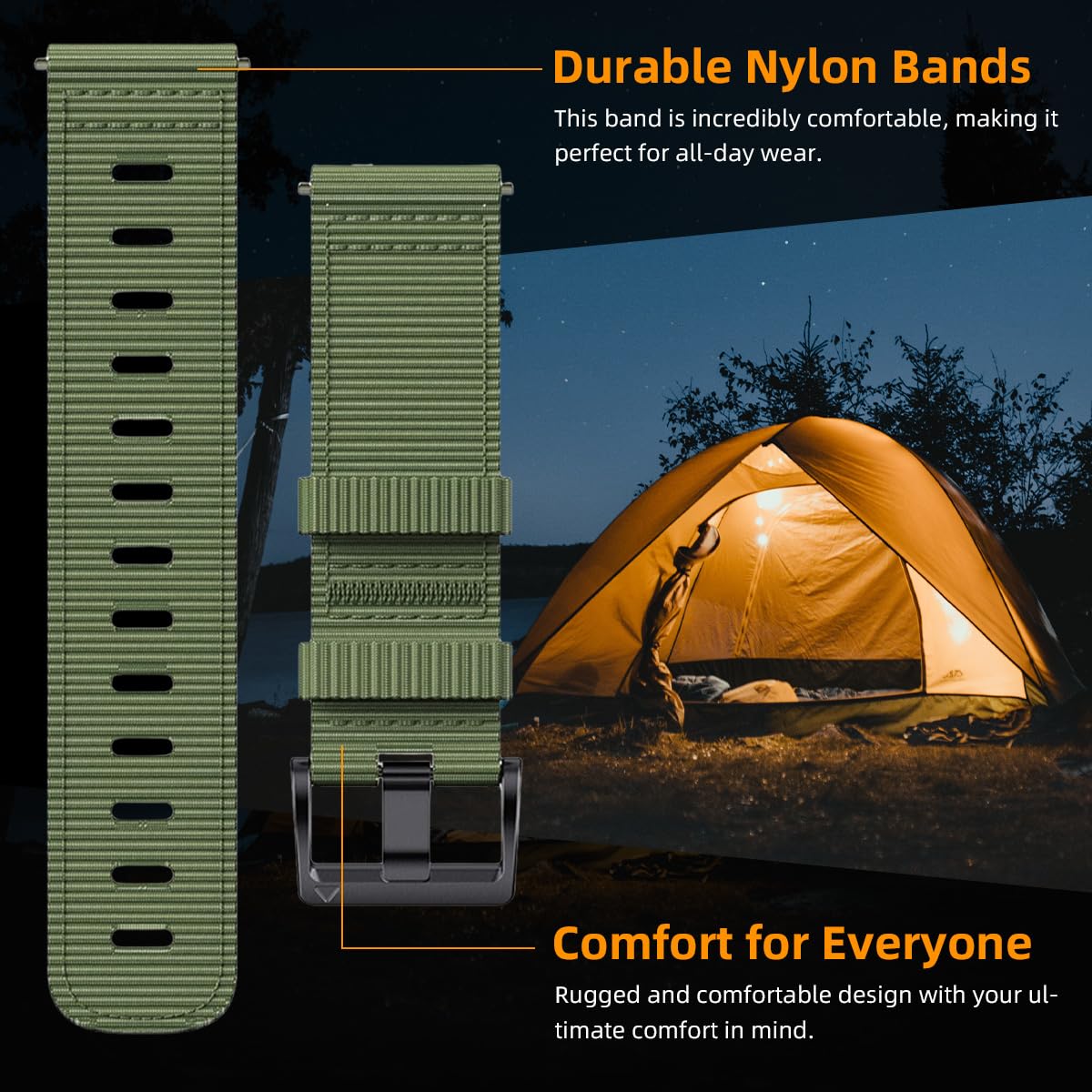 Durable Nylon Bands

This band is incredibly comfortable, making it perfect for all-day wear.

Comfort for Everyone

Rugged and comfortable design with your ultimate comfort in mind.